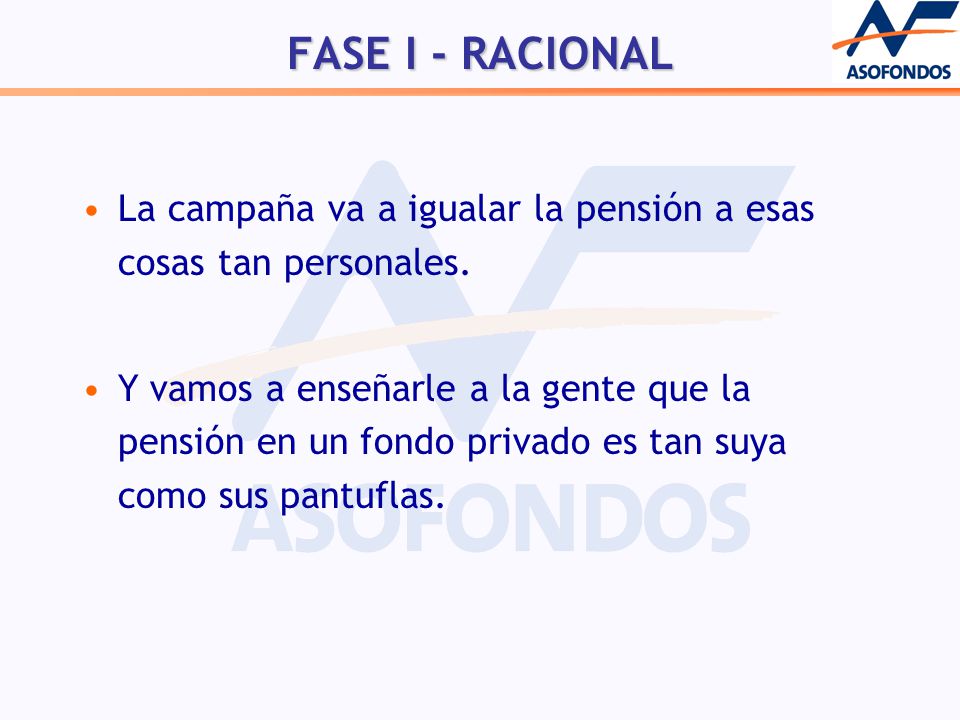 FASE I - RACIONAL

ASOFONDOS

• La campaña va a igualar la pensión a esas cosas tan personales.

• Y vamos a enseñarle a la gente que la pensión en un fondo privado es tan suya como sus pantuflas.

ASOFONDOS